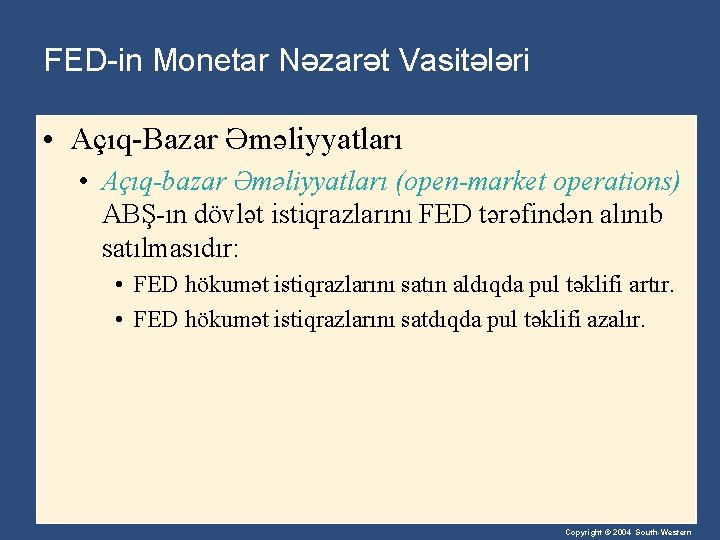 FED-in Monetar Nəzarət Vasitələri

• Açıq-Bazar Əməliyyatları

• Açıq-bazar Əməliyyatları (open-market operations) ABŞ-ın dövlət istiqrazlarını FED tərəfindən alınıb satılmasıdır:

• FED hökumət istiqrazlarını satın aldıqda pul təklifi artır.

• FED hökumət istiqrazlarını satdıqda pul təklifi azalır.

Copyright © 2004 South-Western